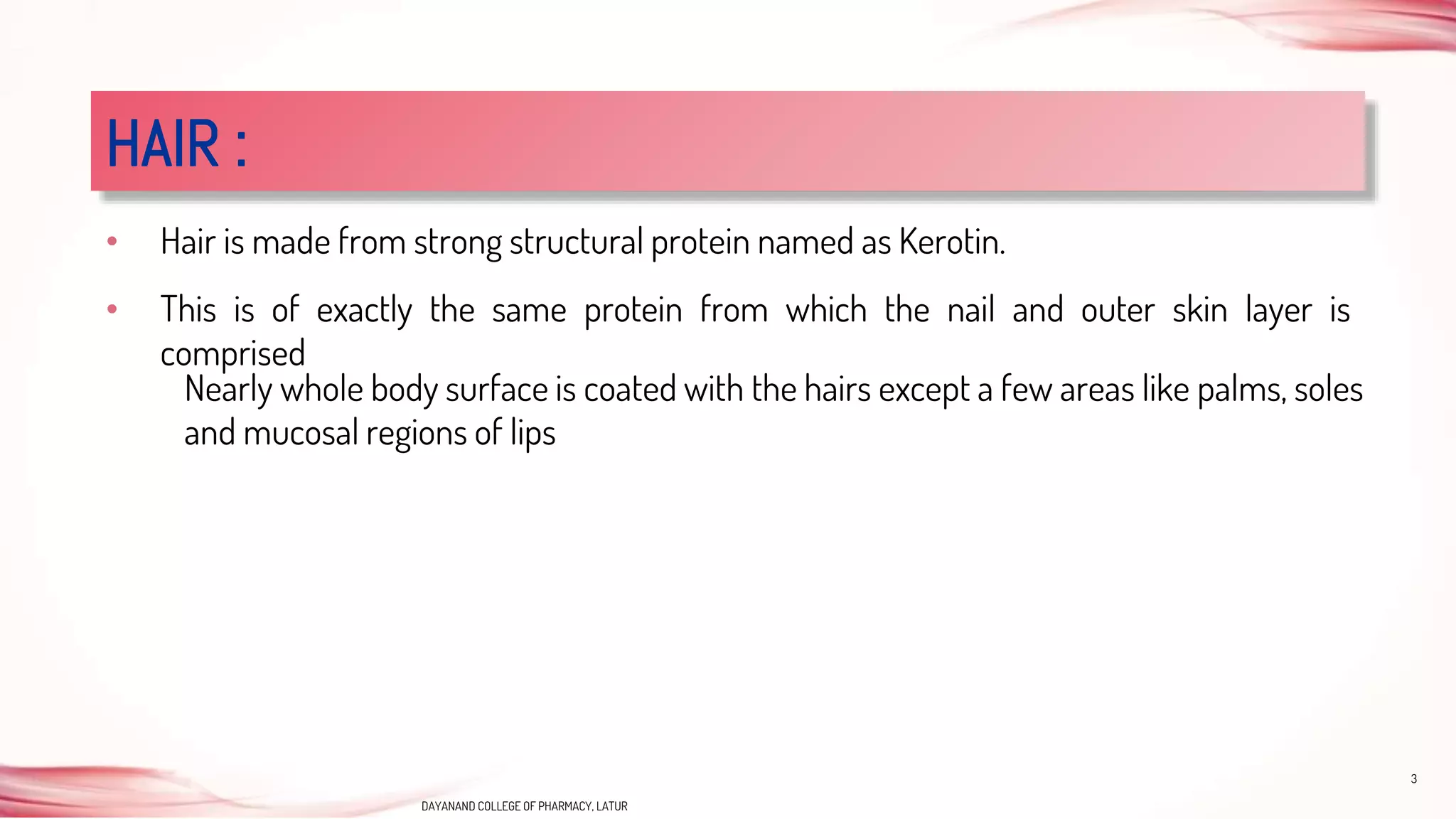 HAIR :

• Hair is made from strong structural protein named as Kerotin.

• This is of exactly the same protein from which the nail and outer skin layer is comprised

Nearly whole body surface is coated with the hairs except a few areas like palms, soles and mucosal regions of lips

3

DAYANAND COLLEGE OF PHARMACY, LATUR